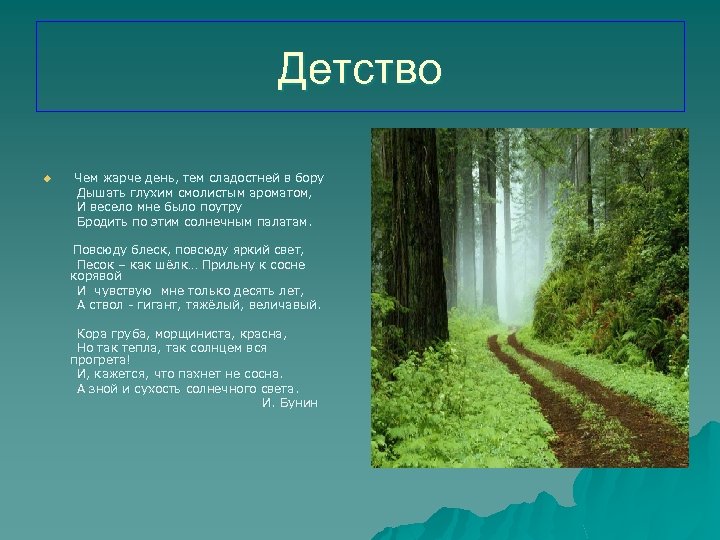 Детство

Чем жарче день, тем сладостней в бору
Дышать глухим смолистым ароматом,
И весело мне было поутру
Бродить по этим солнечным палатам.

Повсюду блеск, повсюду яркий свет,
Песок – как шёлк… Прильну к сосне корявой
И чувствую мне только десять лет,
А ствол - гигант, тяжёлый, величавый.

Кора груба, морщиниста, красна,
Но так тепла, так солнцем вся прогрета!
И, кажется, что пахнет не сосна.
А зной и сухость солнечного света.
И. Бунин